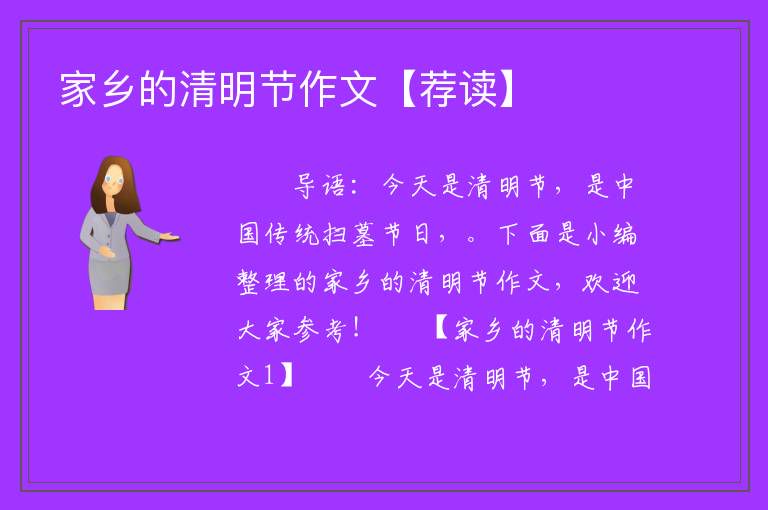 家乡的清明节作文【荐读】

导语：今天是清明节，是中国传统扫墓节日，。下面是小编整理的家乡的清明节作文，欢迎大家参考！ 【家乡的清明节作文1】 今天是清明节，是中国